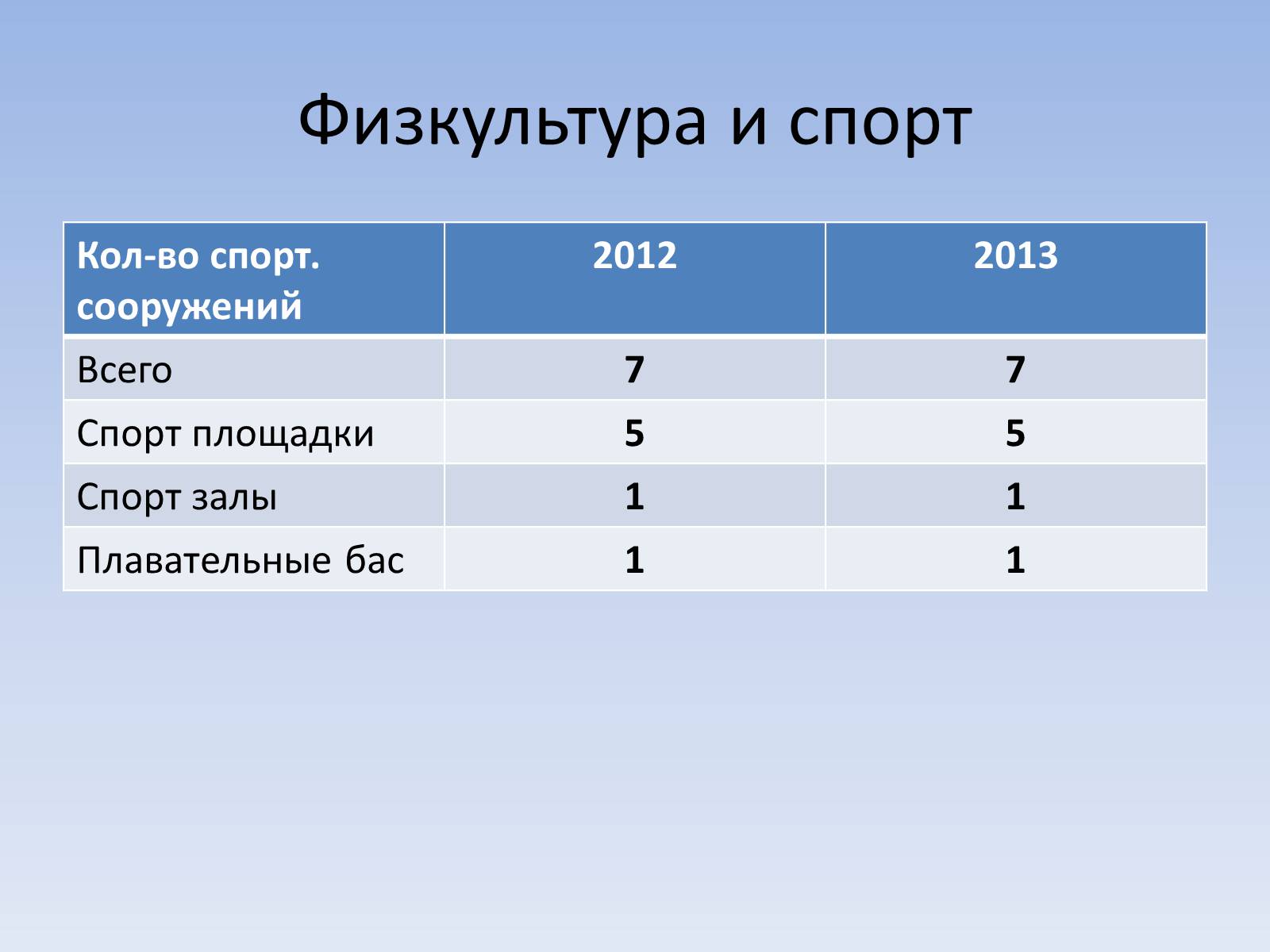 Физкультура и спорт

| Кол-во спорт. сооружений | 2012 | 2013 |
|---|---|---|
| Всего | 7 | 7 |
| Спорт площадки | 5 | 5 |
| Спорт залы | 1 | 1 |
| Плавательные бас | 1 | 1 |